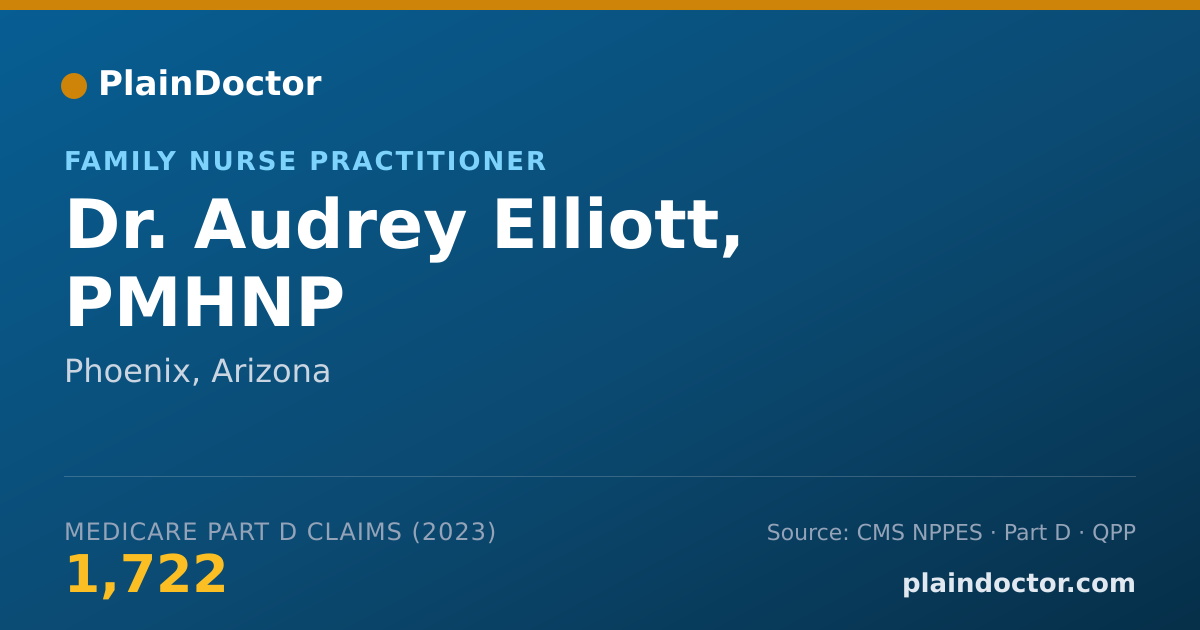 PlainDoctor

FAMILY NURSE PRACTITIONER

Dr. Audrey Elliott, PMHNP

Phoenix, Arizona

MEDICARE PART D CLAIMS (2023)

1,722

Source: CMS NPPES · Part D · QPP

plaindoctor.com